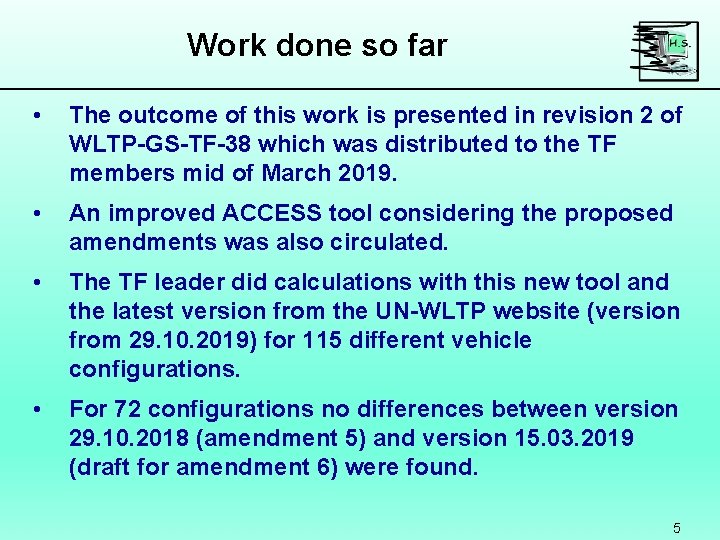 Work done so far

H.S.

• The outcome of this work is presented in revision 2 of WLTP-GS-TF-38 which was distributed to the TF members mid of March 2019.

• An improved ACCESS tool considering the proposed amendments was also circulated.

• The TF leader did calculations with this new tool and the latest version from the UN-WLTP website (version from 29.10.2019) for 115 different vehicle configurations.

• For 72 configurations no differences between version 29.10.2018 (amendment 5) and version 15.03.2019 (draft for amendment 6) were found.

5